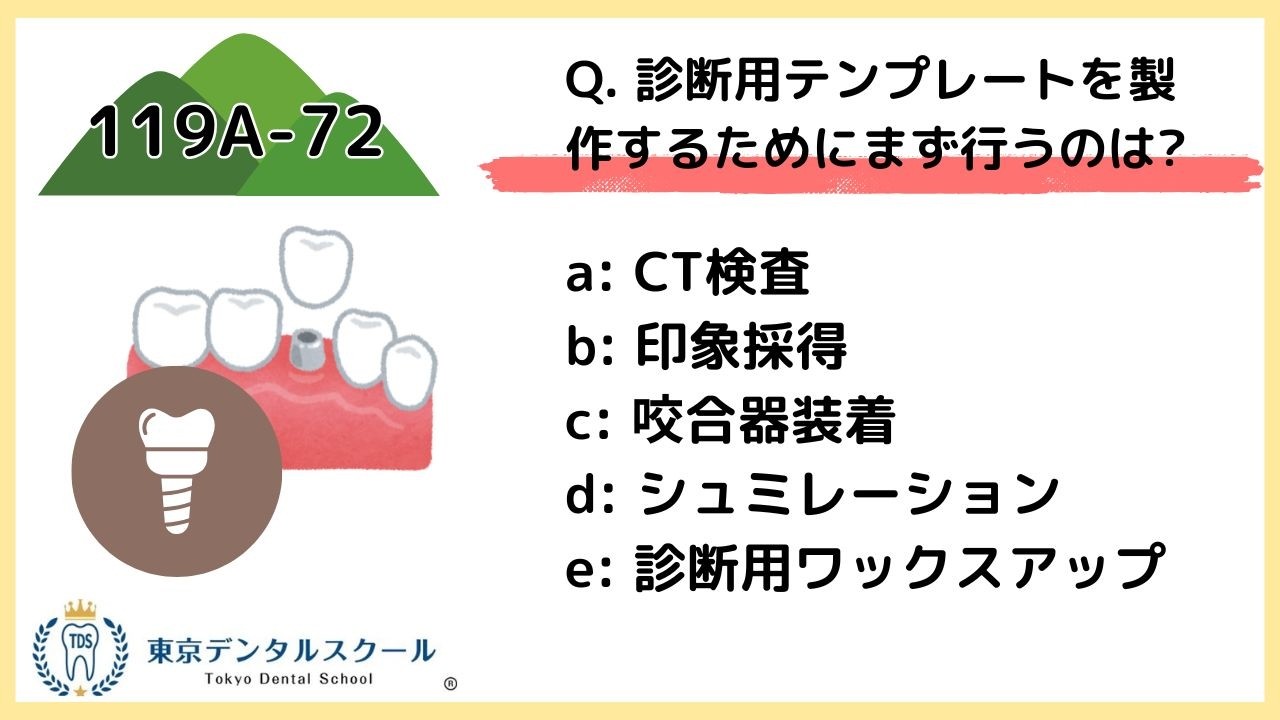 119A-72

Q. 診断用テンプレートを製作するためにまず行うのは?

a: CT検査
b: 印象採得
c: 咬合器装着
d: シュミレーション
e: 診断用ワックスアップ

TDS
東京デンタルスクール
Tokyo Dental School
®